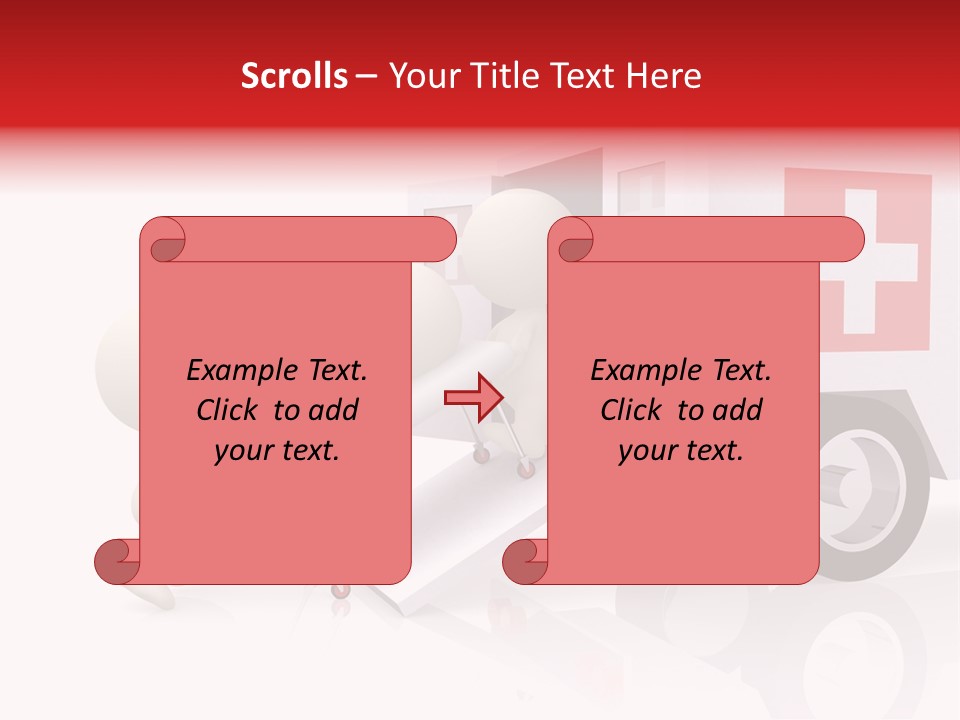 Scrolls – Your Title Text Here

Example Text. Click to add your text.

Example Text. Click to add your text.